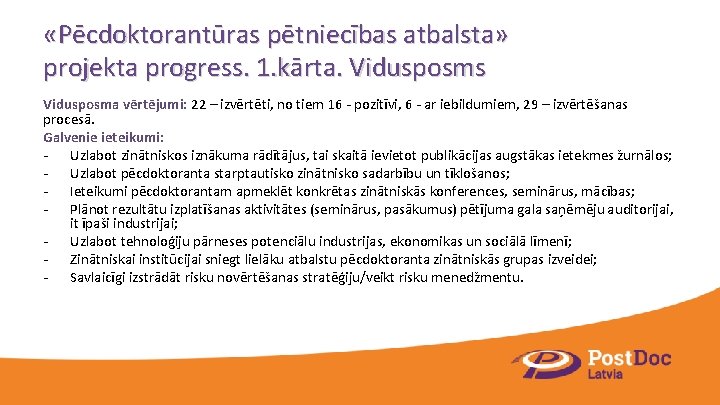 «Pēcdoktorantūras pētniecības atbalsta» projekta progress. 1.kārta. Vidusposms

Vidusposma vērtējumi: 22 – izvērtēti, no tiem 16 - pozitīvi, 6 - ar iebildumiem, 29 – izvērtēšanas procesā.
Galvenie ieteikumi:
- Uzlabot zinātniskos iznākuma rādītājus, tai skaitā ievietot publikācijas augstākas ietekmes žurnālos;
- Uzlabot pēcdoktoranta starptautisko zinātnisko sadarbību un tīklošanos;
- Ieteikumi pēcdoktorantam apmeklēt konkrētas zinātniskās konferences, seminārus, mācības;
- Plānot rezultātu izplatīšanas aktivitātes (seminārus, pasākumus) pētījuma gala saņēmēju auditorijai, it īpaši industrijai;
- Uzlabot tehnoloģiju pārneses potenciālu industrijas, ekonomikas un sociālā līmenī;
- Zinātniskai institūcijai sniegt lielāku atbalstu pēcdoktoranta zinātniskās grupas izveidei;
- Savlaicīgi izstrādāt risku novērtēšanas stratēģiju/veikt risku menedžmentu.

PostDoc
Latvia